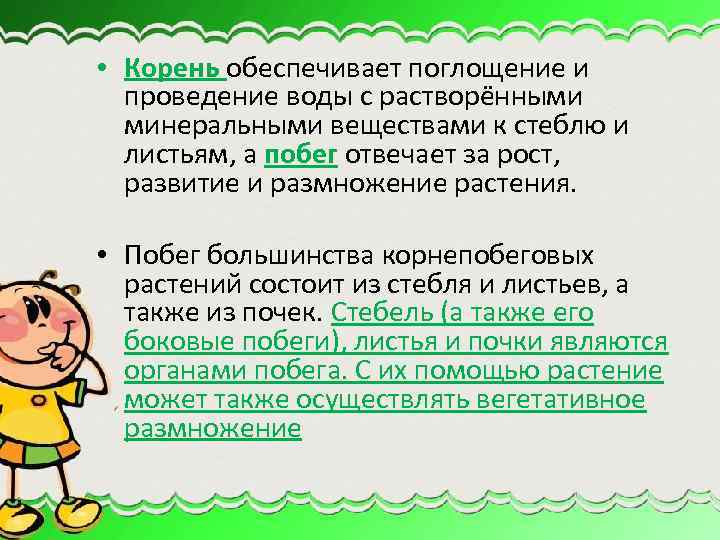 • Корень обеспечивает поглощение и проведение воды с растворёнными минеральными веществами к стеблю и листьям, а побег отвечает за рост, развитие и размножение растения.

• Побег большинства корнепобеговых растений состоит из стебля и листьев, а также из почек. Стебель (а также его боковые побеги), листья и почки являются органами побега. С их помощью растение может также осуществлять вегетативное размножение